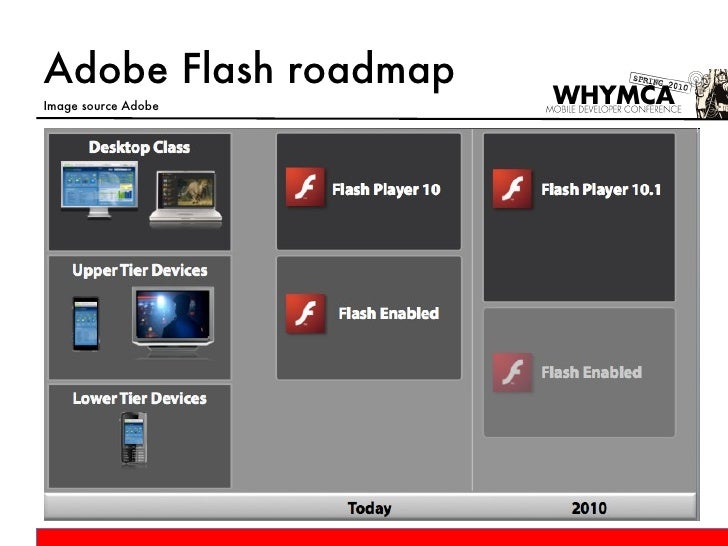 Adobe Flash roadmap

Image source Adobe

SPRING 2010
WHYMCA
MOBILE DEVELOPER CONFERENCE

Desktop Class

Upper Tier Devices

Lower Tier Devices

Flash Player 10

Flash Enabled

Flash Player 10.1

Flash Enabled

Today

2010